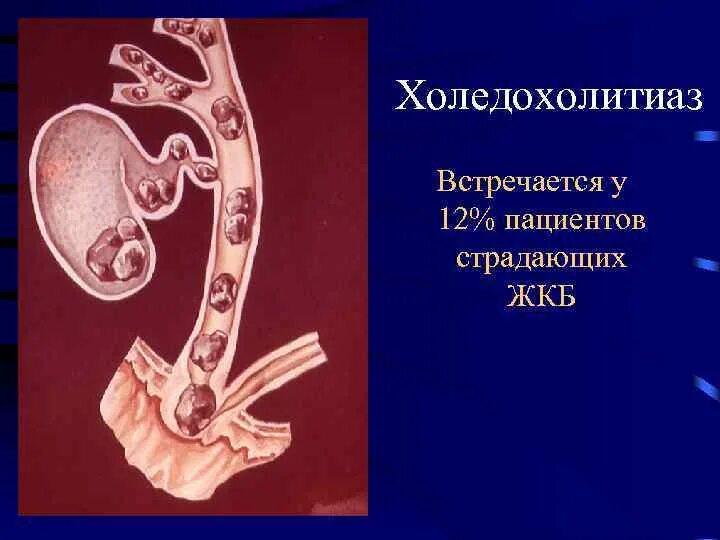 Холедохолитиаз

Встречается у 12% пациентов страдающих ЖКБ